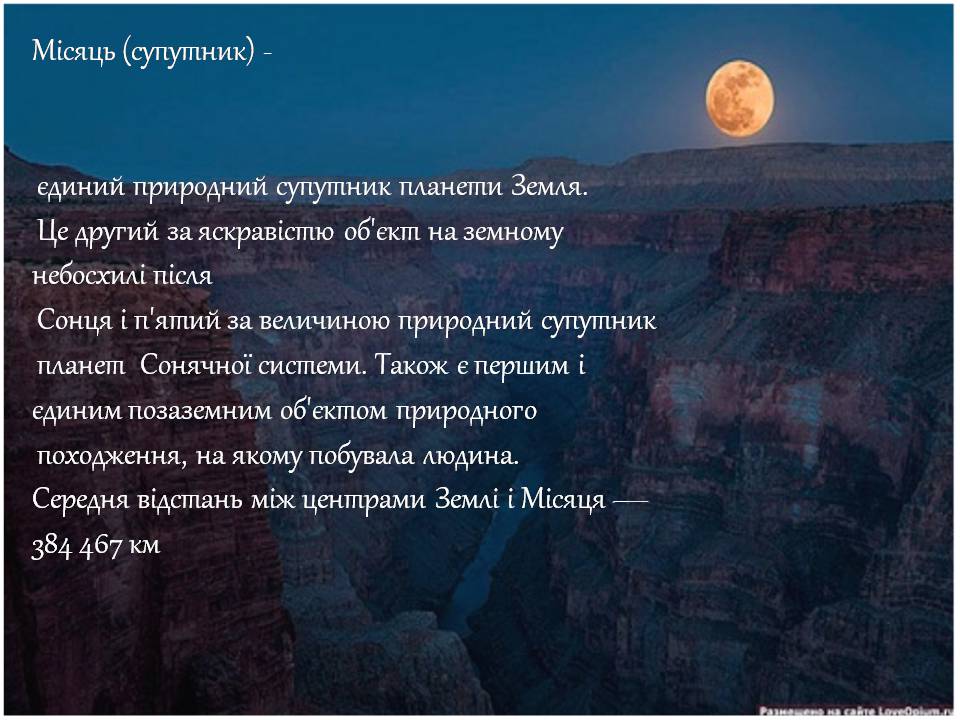 Місяць (супутник) -

єдиний природний супутник планети Земля. Це другий за яскравістю об'єкт на земному небосхилі після Сонця і п'ятий за величиною природний супутник планет Сонячної системи. Також є першим і єдиним позаземним об'єктом природного походження, на якому побувала людина. Середня відстань між центрами Землі і Місяця — 384 467 км

Размещено на сайте LoveOpium.ru